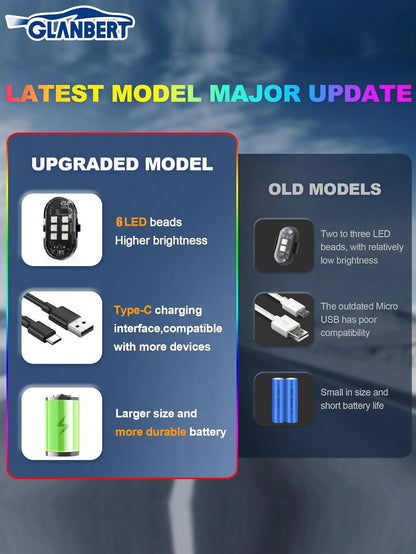 GLANBERT

LATEST MODEL MAJOR UPDATE

UPGRADED MODEL

6 LED beads
Higher brightness

Type-C charging interface,compatible with more devices

Larger size and more durable battery

OLD MODELS

Two to three LED beads, with relatively low brightness

The outdated Micro USB has poor compatibility

Small in size and short battery life